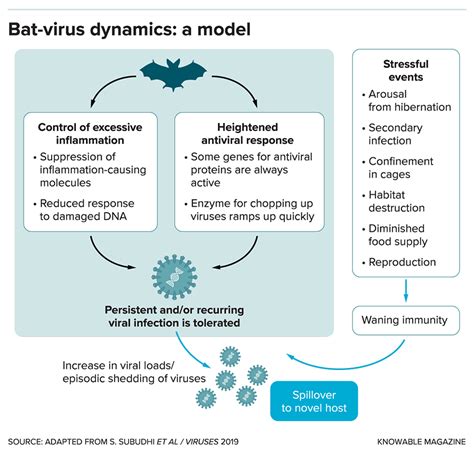 Bat-virus dynamics: a model

Control of excessive inflammation

• Suppression of inflammation-causing molecules

• Reduced response to damaged DNA

Heightened antiviral response

• Some genes for antiviral proteins are always active

• Enzyme for chopping up viruses ramps up quickly

Persistent and/or recurring viral infection is tolerated

Stressful events

• Arousal from hibernation

• Secondary infection

• Confinement in cages

• Habitat destruction

• Diminished food supply

• Reproduction

Waning immunity

Increase in viral loads/ episodic shedding of viruses

Spillover to novel host

SOURCE: ADAPTED FROM S. SUBUDHI ET AL / VIRUSES 2019

KNOWABLE MAGAZINE